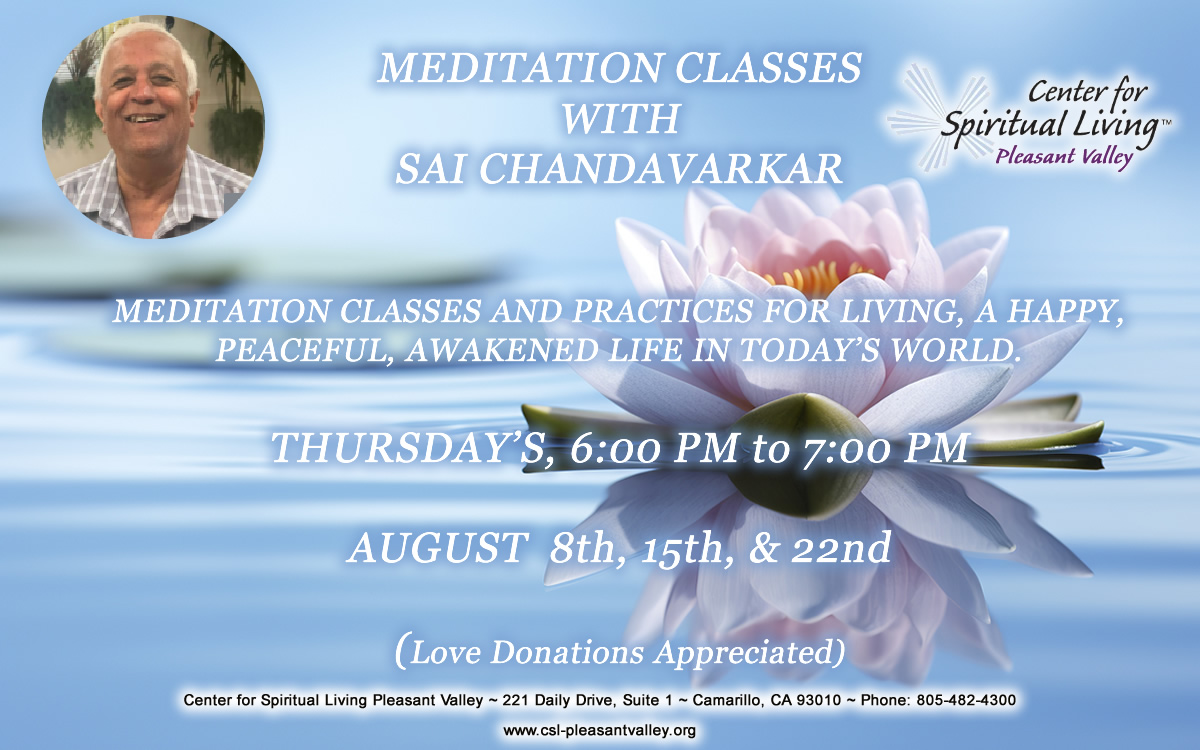 MEDITATION CLASSES
WITH
SAI CHANDAVARKAR

Center for Spiritual Living™
Pleasant Valley

MEDITATION CLASSES AND PRACTICES FOR LIVING, A HAPPY, PEACEFUL, AWAKENED LIFE IN TODAY'S WORLD.

THURSDAY'S, 6:00 PM to 7:00 PM

AUGUST 8th, 15th, & 22nd

(Love Donations Appreciated)

Center for Spiritual Living Pleasant Valley ~ 221 Daily Drive, Suite 1 ~ Camarillo, CA 93010 ~ Phone: 805-482-4300

www.csl-pleasantvalley.org